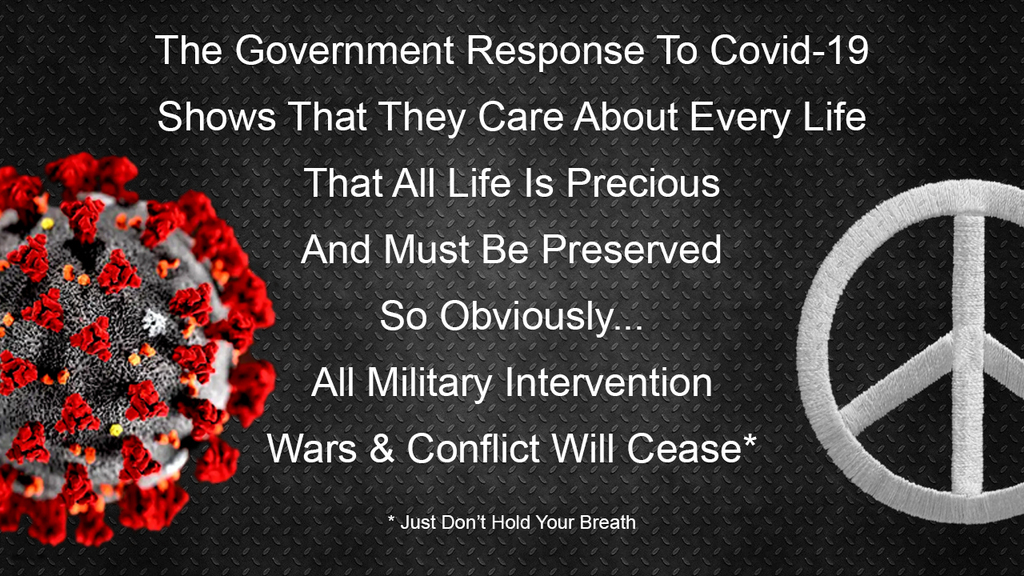 The Government Response To Covid-19
Shows That They Care About Every Life
That All Life Is Precious
And Must Be Preserved
So Obviously...
All Military Intervention
Wars & Conflict Will Cease*

* Just Don't Hold Your Breath